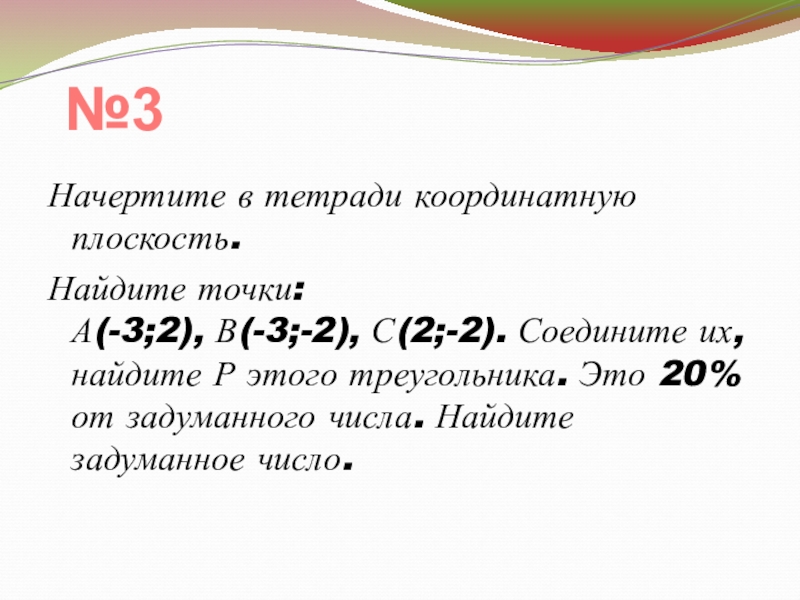 №3

Начертите в тетради координатную плоскость.

Найдите точки: А(-3;2), В(-3;-2), С(2;-2). Соедините их, найдите Р этого треугольника. Это 20% от задуманного числа. Найдите задуманное число.